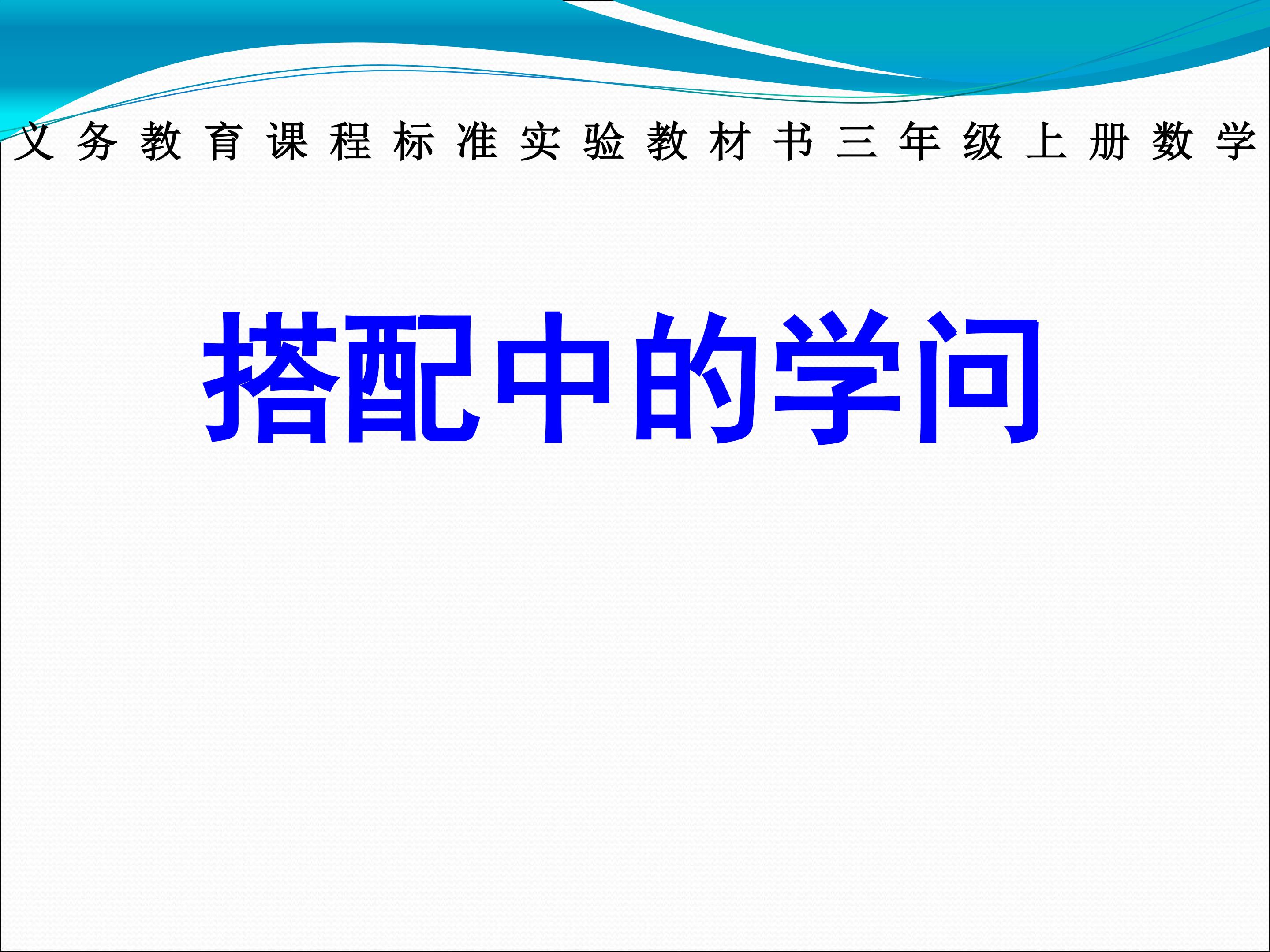 义务教育课程标准实验教材书三年级上册数学

搭配中的学问